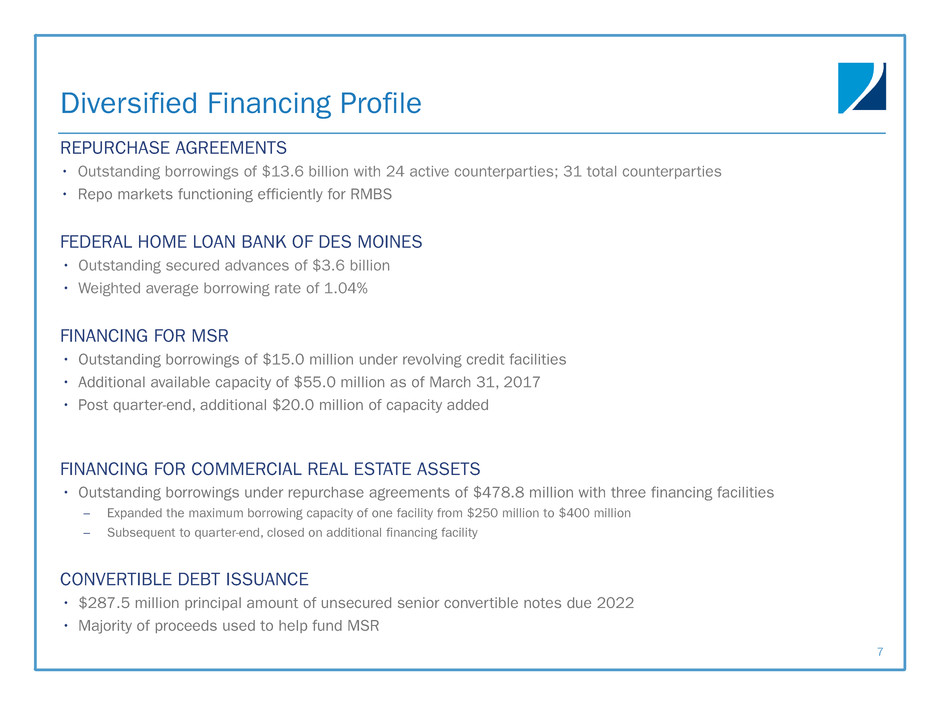 Diversified Financing Profile

REPURCHASE AGREEMENTS
• Outstanding borrowings of \$13.6 billion with 24 active counterparties; 31 total counterparties
• Repo markets functioning efficiently for RMBS

FEDERAL HOME LOAN BANK OF DES MOINES
• Outstanding secured advances of \$3.6 billion
• Weighted average borrowing rate of 1.04%

FINANCING FOR MSR
• Outstanding borrowings of \$15.0 million under revolving credit facilities
• Additional available capacity of \$55.0 million as of March 31, 2017
• Post quarter-end, additional \$20.0 million of capacity added

FINANCING FOR COMMERCIAL REAL ESTATE ASSETS
• Outstanding borrowings under repurchase agreements of \$478.8 million with three financing facilities
– Expanded the maximum borrowing capacity of one facility from \$250 million to \$400 million
– Subsequent to quarter-end, closed on additional financing facility

CONVERTIBLE DEBT ISSUANCE
• \$287.5 million principal amount of unsecured senior convertible notes due 2022
• Majority of proceeds used to help fund MSR

7